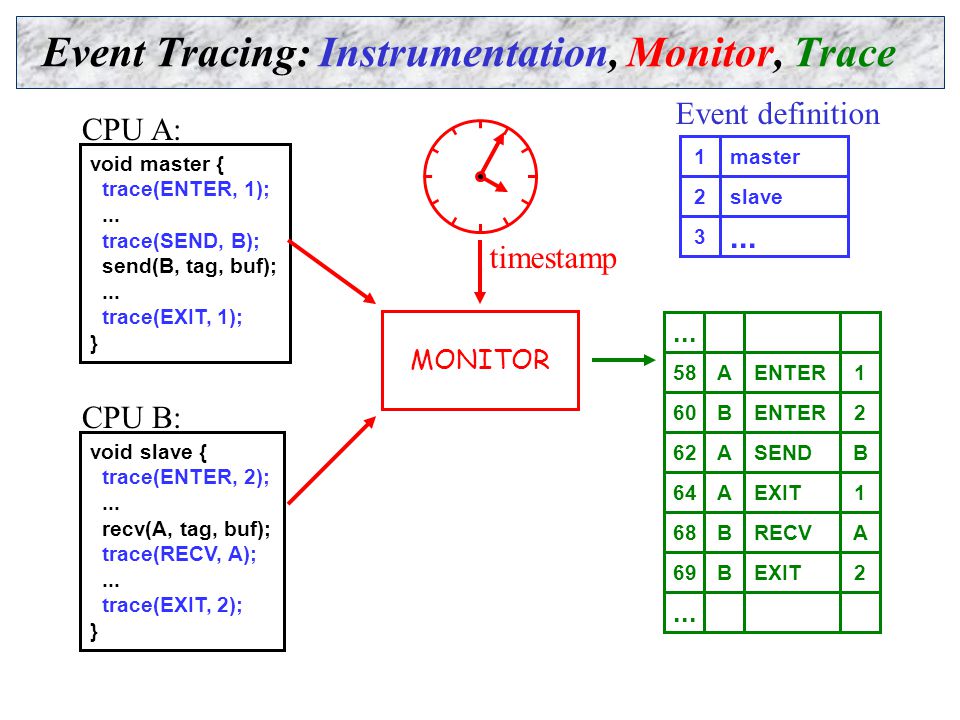 Event Tracing: Instrumentation, Monitor, Trace

CPU A:

void master {
trace(ENTER, 1);
...
trace(SEND, B);
send(B, tag, buf);
...
trace(EXIT, 1);
}

CPU B:

void slave {
trace(ENTER, 2);
...
recv(A, tag, buf);
trace(RECV, A);
...
trace(EXIT, 2);
}

timestamp

MONITOR

Event definition

| 1 | master |
|---|---|
| 2 | slave |
| 3 | ... |

| ... | | | |
|---|---|---|---|
| 58 | A | ENTER | 1 |
| 60 | B | ENTER | 2 |
| 62 | A | SEND | B |
| 64 | A | EXIT | 1 |
| 68 | B | RECV | A |
| 69 | B | EXIT | 2 |
| ... | | | |